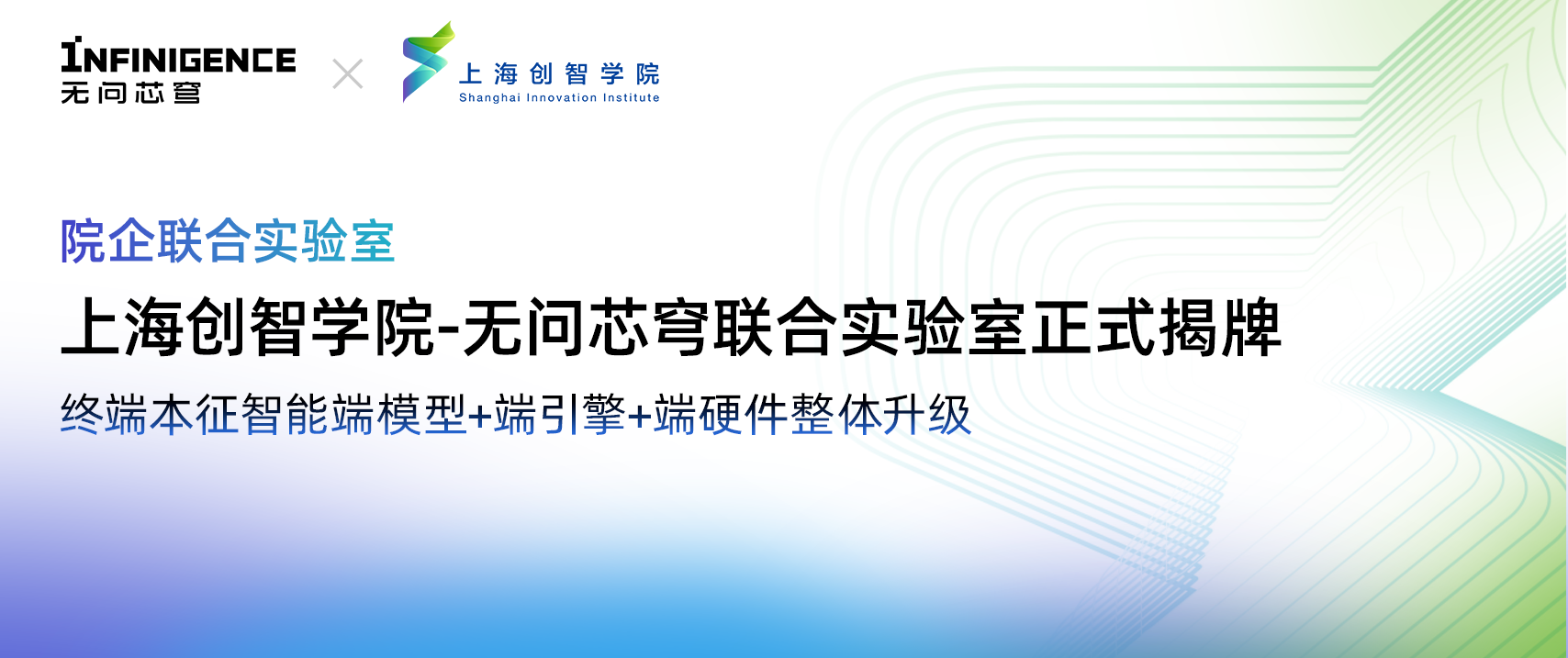 INFINIGENCE
无问芯穹

×

上海创智学院
Shanghai Innovation Institute

院企联合实验室

上海创智学院-无问芯穹联合实验室正式揭牌

终端本征智能端模型+端引擎+端硬件整体升级